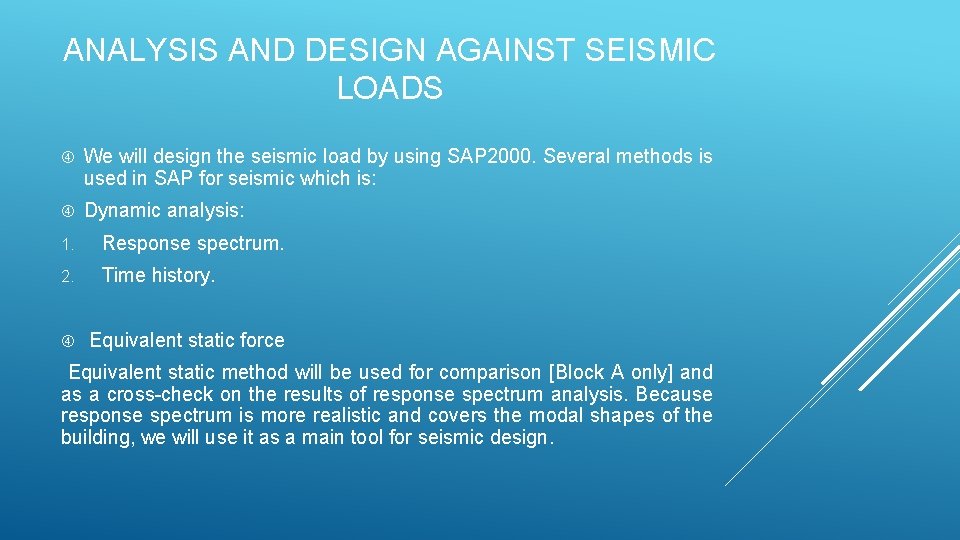 ANALYSIS AND DESIGN AGAINST SEISMIC LOADS

We will design the seismic load by using SAP2000. Several methods is used in SAP for seismic which is:

Dynamic analysis:

1. Response spectrum.

2. Time history.

Equivalent static force

Equivalent static method will be used for comparison [Block A only] and as a cross-check on the results of response spectrum analysis. Because response spectrum is more realistic and covers the modal shapes of the building, we will use it as a main tool for seismic design.